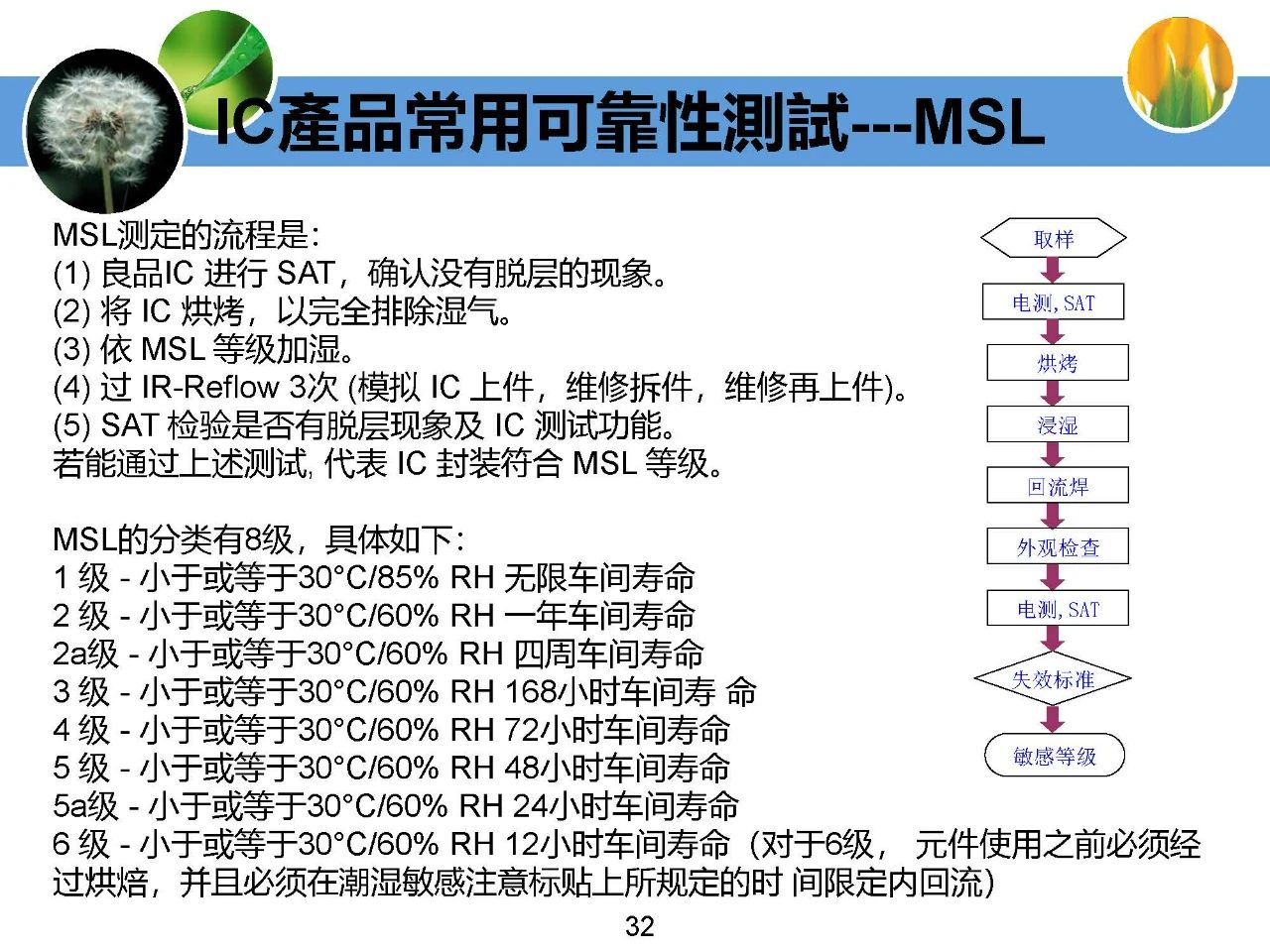 IC產品常用可靠性測試---MSL

MSL测定的流程是:
(1) 良品IC 进行 SAT，确认没有脱层的现象。
(2) 将 IC 烘烤，以完全排除湿气。
(3) 依 MSL 等级加湿。
(4) 过 IR-Reflow 3次 (模拟 IC 上件，维修拆件，维修再上件)。
(5) SAT 检验是否有脱层现象及 IC 测试功能。
若能通过上述测试, 代表 IC 封装符合 MSL 等级。

MSL的分类有8级，具体如下:
1 级 - 小于或等于30°C/85% RH 无限车间寿命
2 级 - 小于或等于30°C/60% RH 一年车间寿命
2a级 - 小于或等于30°C/60% RH 四周车间寿命
3 级 - 小于或等于30°C/60% RH 168小时车间寿 命
4 级 - 小于或等于30°C/60% RH 72小时车间寿命
5 级 - 小于或等于30°C/60% RH 48小时车间寿命
5a级 - 小于或等于30°C/60% RH 24小时车间寿命
6 级 - 小于或等于30°C/60% RH 12小时车间寿命（对于6级， 元件使用之前必须经过烘焙，并且必须在潮湿敏感注意标贴上所规定的时 间限定内回流）

取样
电测, SAT
烘烤
浸湿
回流焊
外观检查
电测, SAT
失效标准
敏感等级

32